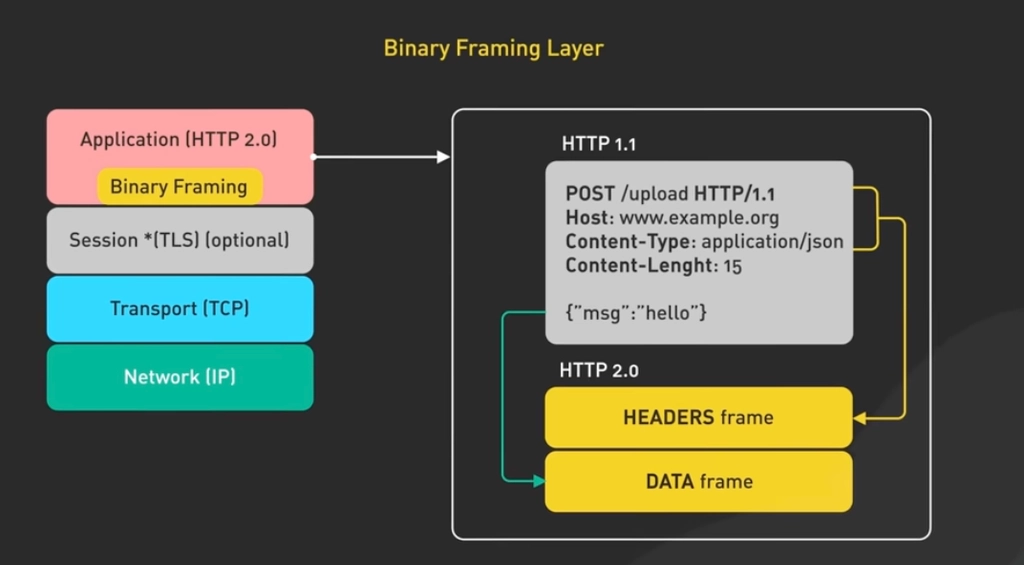 Binary Framing Layer

Application (HTTP 2.0)

Binary Framing

Session *(TLS) (optional)

Transport (TCP)

Network (IP)

HTTP 1.1

POST /upload HTTP/1.1
Host: www.example.org
Content-Type: application/json
Content-Lenght: 15

{"msg":"hello"}

HTTP 2.0

HEADERS frame

DATA frame